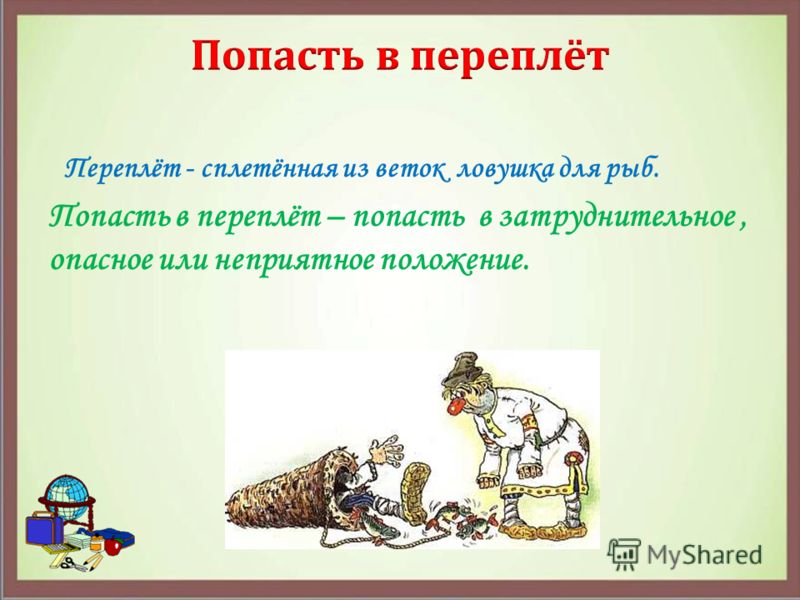 Попасть в переплёт

Переплёт - сплетённая из веток ловушка для рыб.

Попасть в переплёт – попасть в затруднительное , опасное или неприятное положение.

MyShared